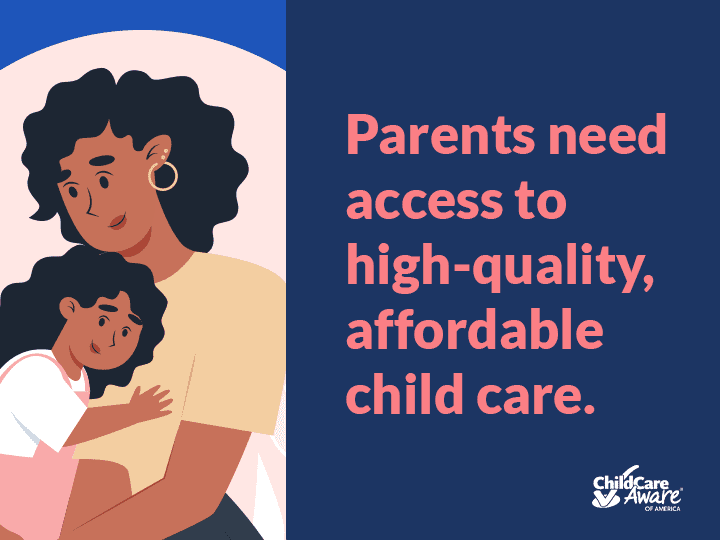 Parents need access to high-quality, affordable child care.

ChildCare Aware® OF AMERICA